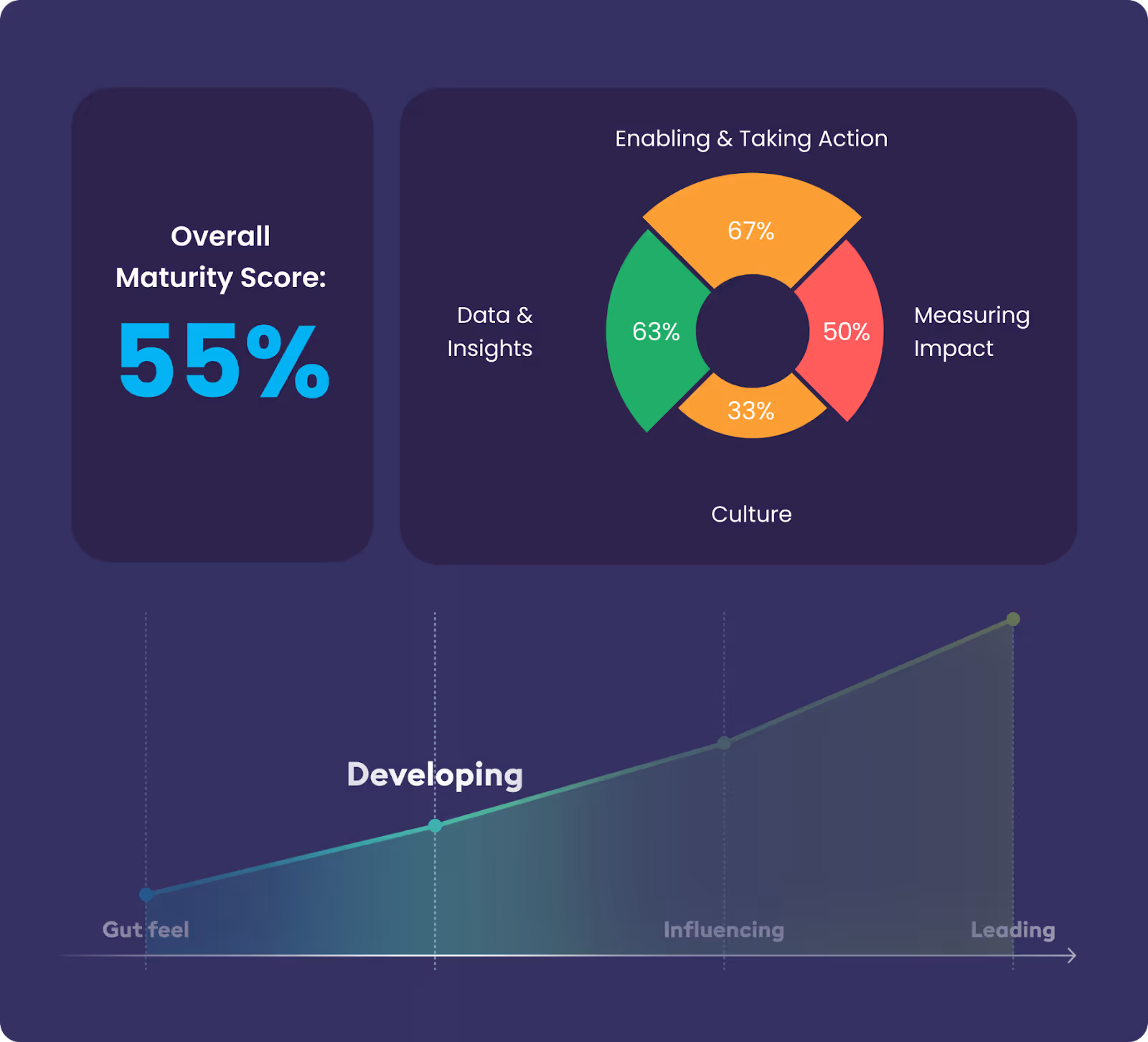 Overall Maturity Score:

55%

Enabling & Taking Action

67%

Data & Insights

63%

50%

Measuring Impact

33%

Culture

Developing

Gut feel

Influencing

Leading